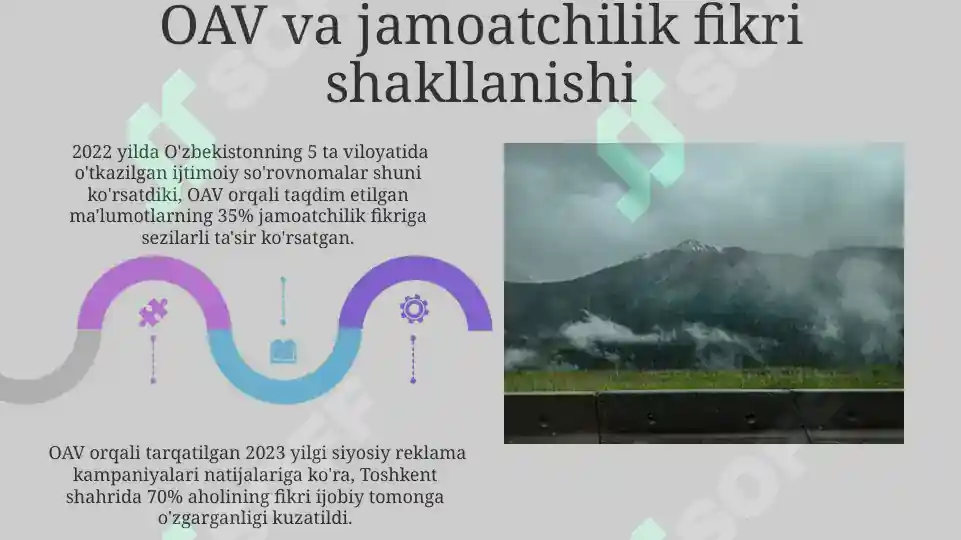 OAV va jamoatchilik fikri shakllanishi

2022 yilda O'zbekistonning 5 ta viloyatida o'tkazilgan ijtimoiy so'rovnomalar shuni ko'rsatdiki, OAV orqali taqdim etilgan ma'lumotlarning 35% jamoatchilik fikriga sezilarli ta'sir ko'rsatgan.

OAV orqali tarqatilgan 2023 yilgi siyosiy reklama kampaniyalari natijalariga ko'ra, Toshkent shahrida 70% aholining fikri ijobiy tomonga o'zgarganligi kuzatildi.